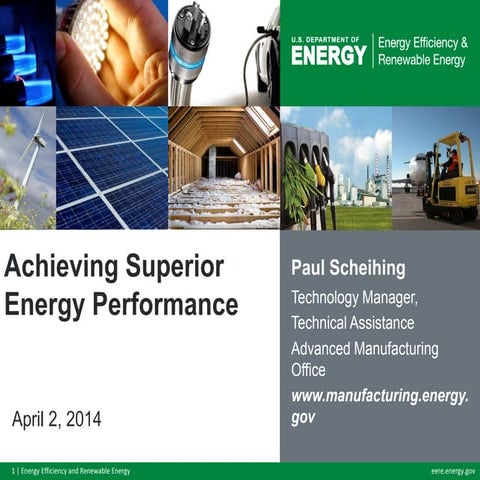 U.S. DEPARTMENT OF
ENERGY

Energy Efficiency & Renewable Energy

Achieving Superior Energy Performance

April 2, 2014

Paul Scheihing

Technology Manager,

Technical Assistance

Advanced Manufacturing Office

www.manufacturing.energy.gov

1 | Energy Efficiency and Renewable Energy

eere.energy.gov